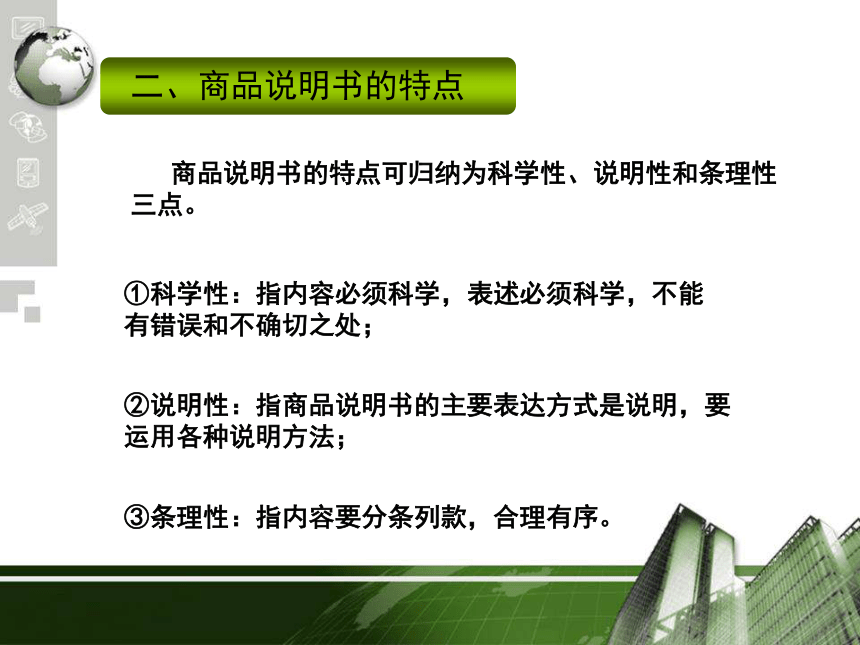 二、商品说明书的特点

商品说明书的特点可归纳为科学性、说明性和条理性三点。

①科学性：指内容必须科学，表述必须科学，不能有错误和不确切之处；

②说明性：指商品说明书的主要表达方式是说明，要运用各种说明方法；

③条理性：指内容要分条列款，合理有序。